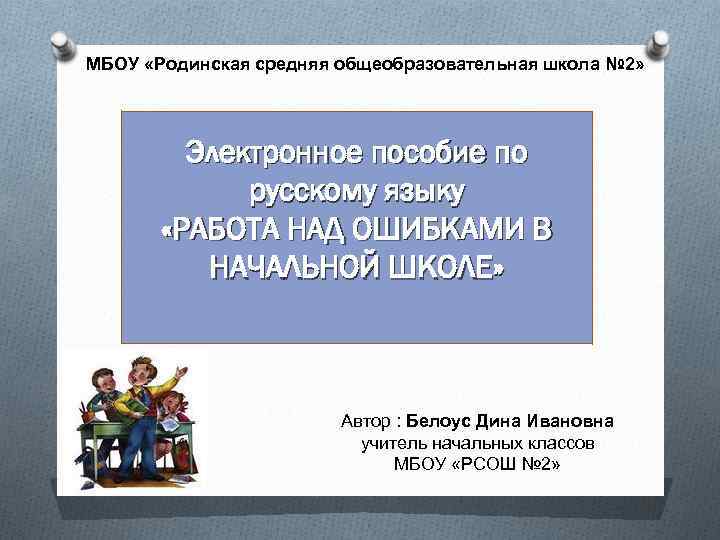 МБОУ «Родинская средняя общеобразовательная школа №2»

Электронное пособие по русскому языку «РАБОТА НАД ОШИБКАМИ В НАЧАЛЬНОЙ ШКОЛЕ»

Автор : Белоус Дина Ивановна
учитель начальных классов
МБОУ «РСОШ №2»